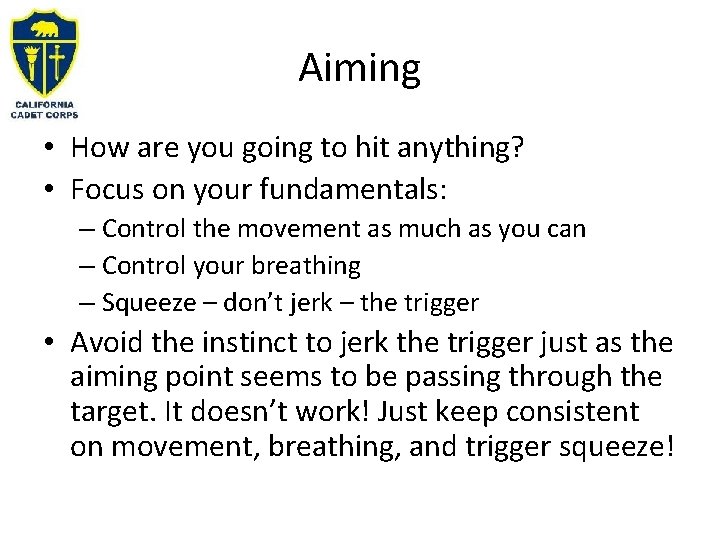 CALIFORNIA CADET CORPS

Aiming

• How are you going to hit anything?
• Focus on your fundamentals:
– Control the movement as much as you can
– Control your breathing
– Squeeze – don't jerk – the trigger
• Avoid the instinct to jerk the trigger just as the aiming point seems to be passing through the target. It doesn't work! Just keep consistent on movement, breathing, and trigger squeeze!